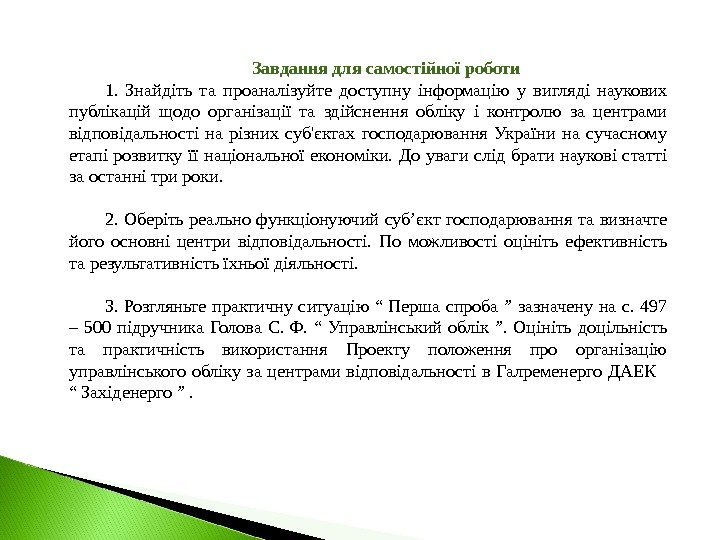 Завдання для самостійної роботи

1. Знайдіть та проаналізуйте доступну інформацію у вигляді наукових публікацій щодо організації та здійснення обліку і контролю за центрами відповідальності на різних суб'єктах господарювання України на сучасному етапі розвитку її національної економіки. До уваги слід брати наукові статті за останні три роки.

2. Оберіть реально функціонуючий суб’єкт господарювання та визначте його основні центри відповідальності. По можливості оцініть ефективність та результативність їхньої діяльності.

3. Розгляньте практичну ситуацію “ Перша спроба ” зазначену на с. 497 – 500 підручника Голова С. Ф. “ Управлінський облік ”. Оцініть доцільність та практичність використання Проекту положення про організацію управлінського обліку за центрами відповідальності в Галременерго ДАЕК “ Західенерго ” .